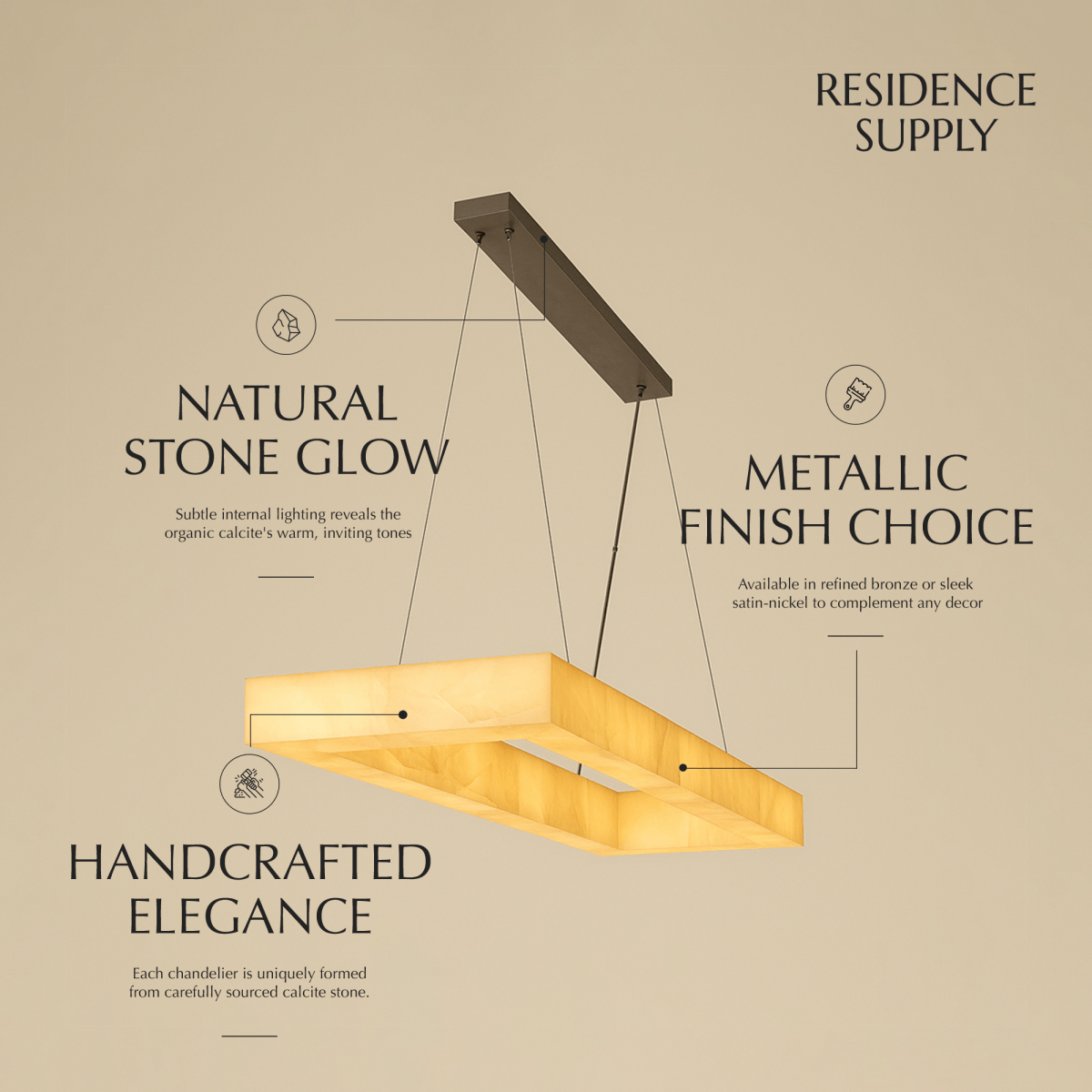 RESIDENCE SUPPLY

NATURAL STONE GLOW

Subtle internal lighting reveals the organic calcite's warm, inviting tones

METALLIC FINISH CHOICE

Available in refined bronze or sleek satin-nickel to complement any decor

HANDCRAFTED ELEGANCE

Each chandelier is uniquely formed from carefully sourced calcite stone.